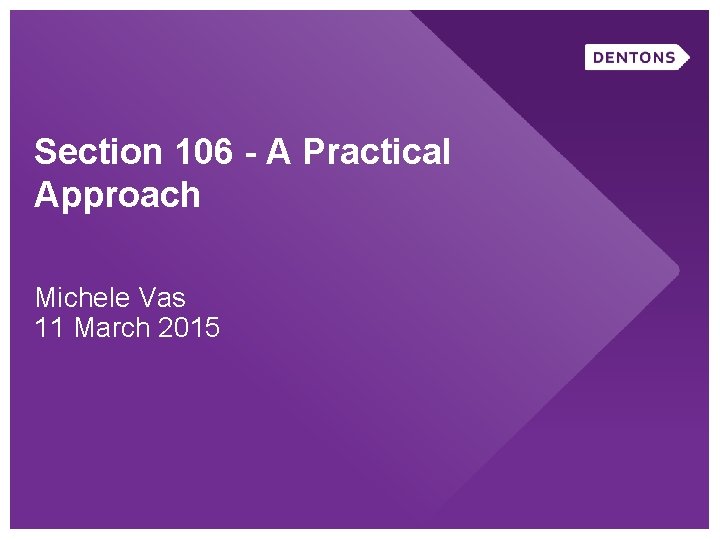 DENTONS

Section 106 - A Practical Approach

Michele Vas
11 March 2015